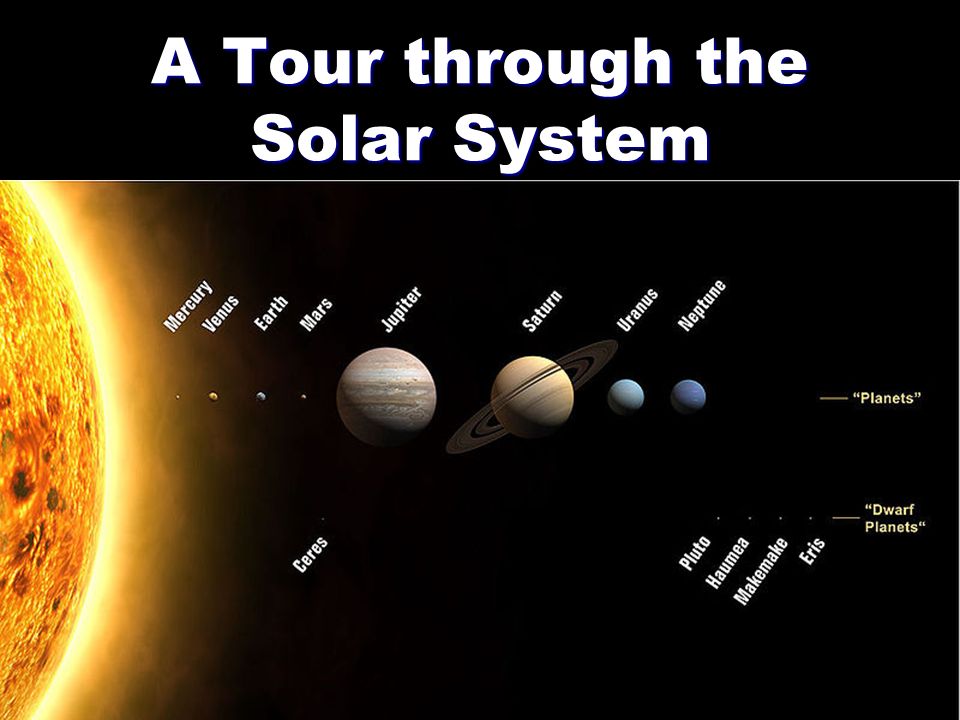 A Tour through the Solar System

Mercury Venus Earth Mars Jupiter Saturn Uranus Neptune

"Planets"

Ceres

Pluto Haumea Makemake Eris

"Dwarf Planets"